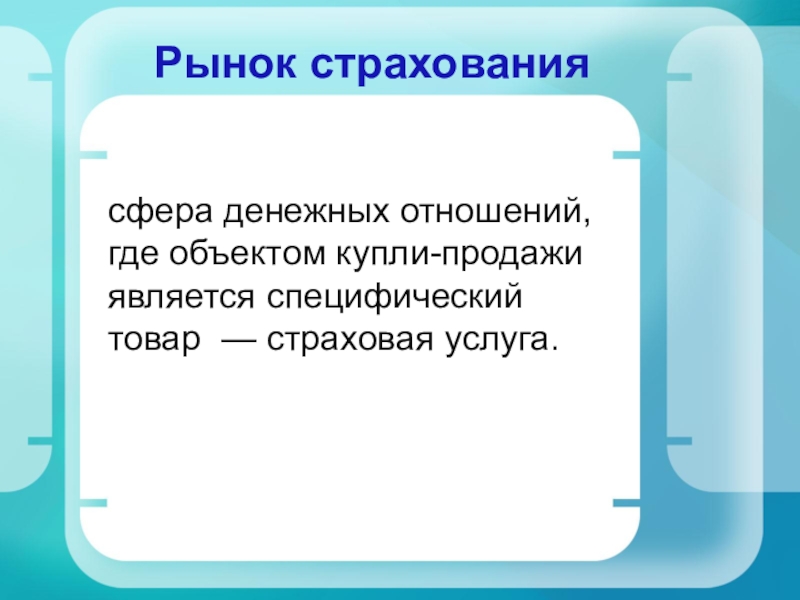 Рынок страхования

сфера денежных отношений, где объектом купли-продажи является специфический товар — страховая услуга.